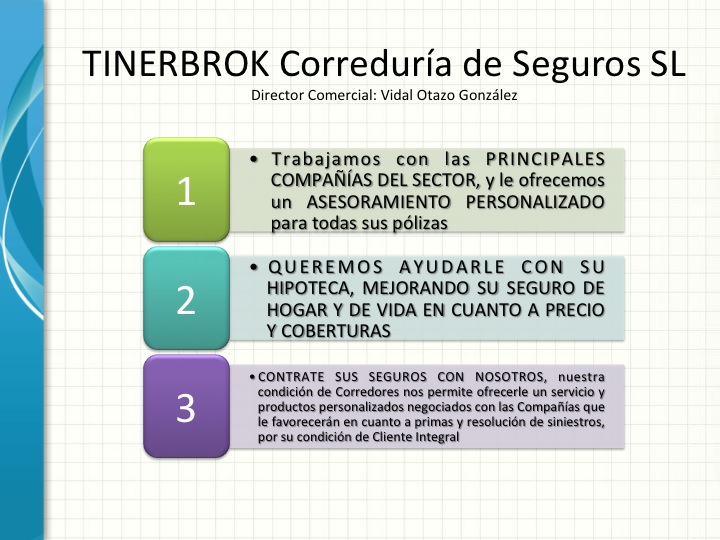 TINERBROK Correduría de Seguros SL

Director Comercial: Vidal Otazo González

1

• Trabajamos con las PRINCIPALES COMPAÑÍAS DEL SECTOR, y le ofrecemos un ASESORAMIENTO PERSONALIZADO para todas sus pólizas

2

• QUEREMOS AYUDARLE CON SU HIPOTECA, MEJORANDO SU SEGURO DE HOGAR Y DE VIDA EN CUANTO A PRECIO Y COBERTURAS

3

• CONTRATE SUS SEGUROS CON NOSOTROS, nuestra condición de Corredores nos permite ofrecerle un servicio y productos personalizados negociados con las Compañías que le favorecerán en cuanto a primas y resolución de siniestros, por su condición de Cliente Integral